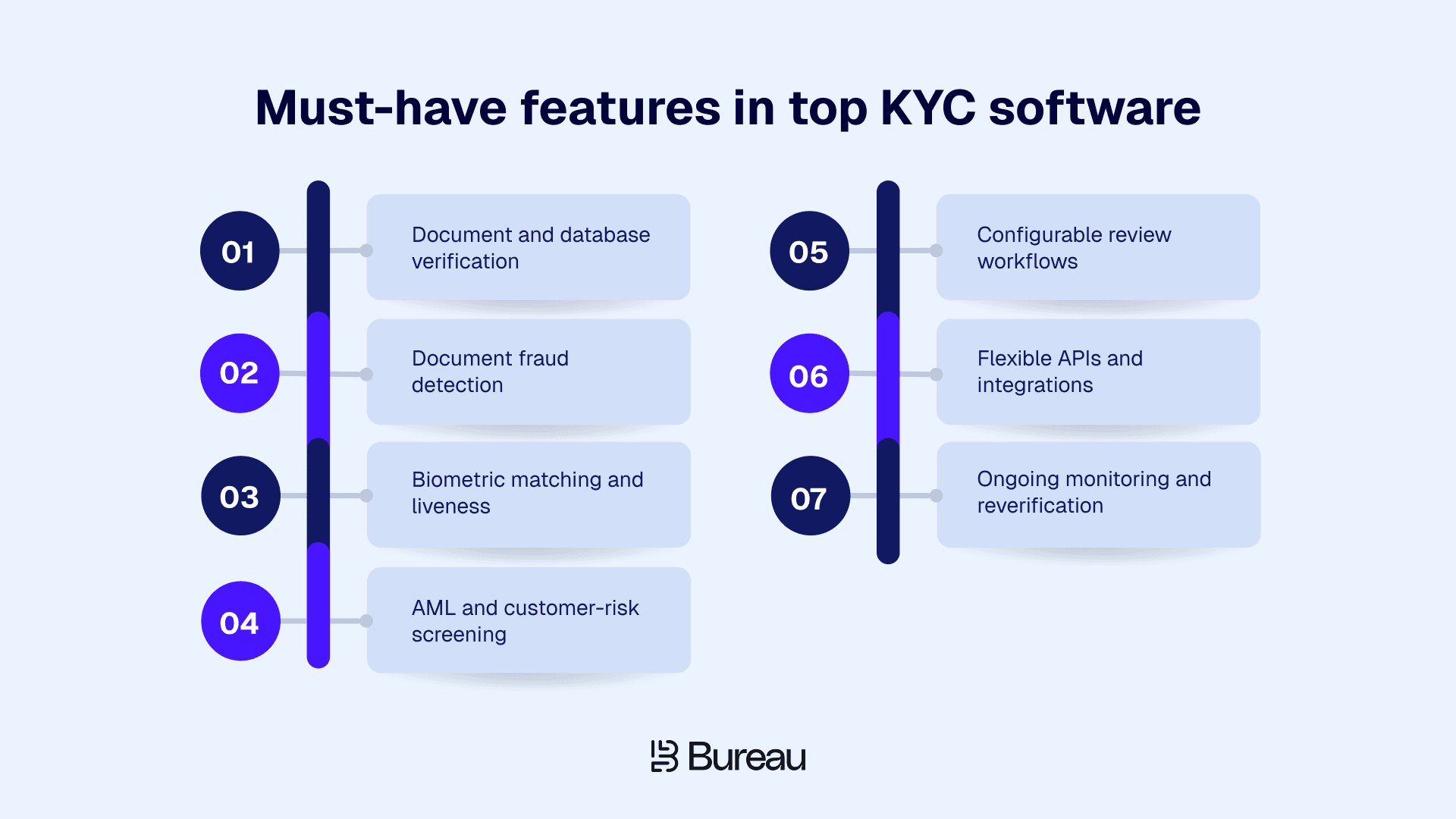 Must-have features in top KYC software

01
Document and database verification

02
Document fraud detection

03
Biometric matching and liveness

04
AML and customer-risk screening

05
Configurable review workflows

06
Flexible APIs and integrations

07
Ongoing monitoring and reverification

Bureau